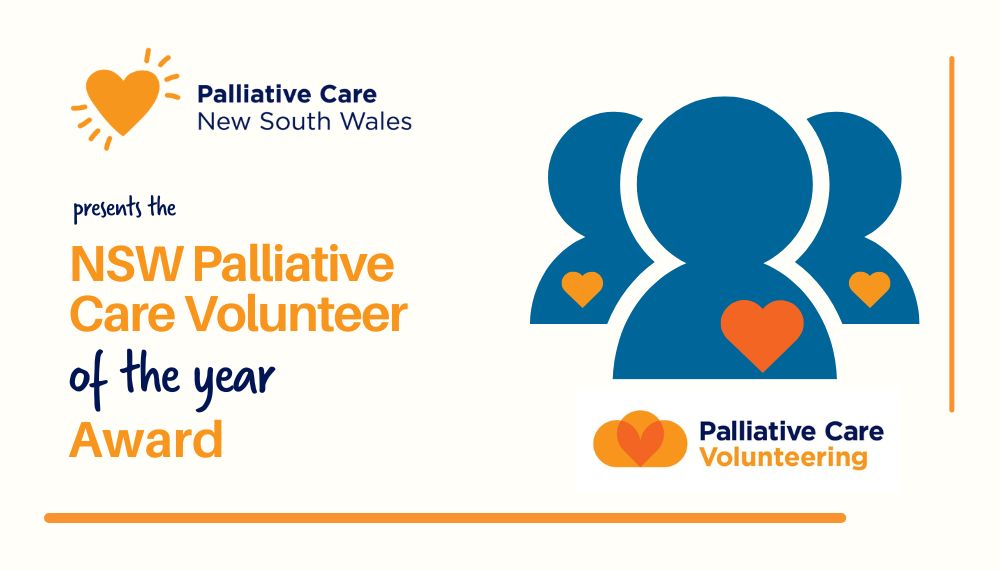 Palliative Care
New South Wales

presents the

NSW Palliative Care Volunteer of the year Award

Palliative Care
Volunteering